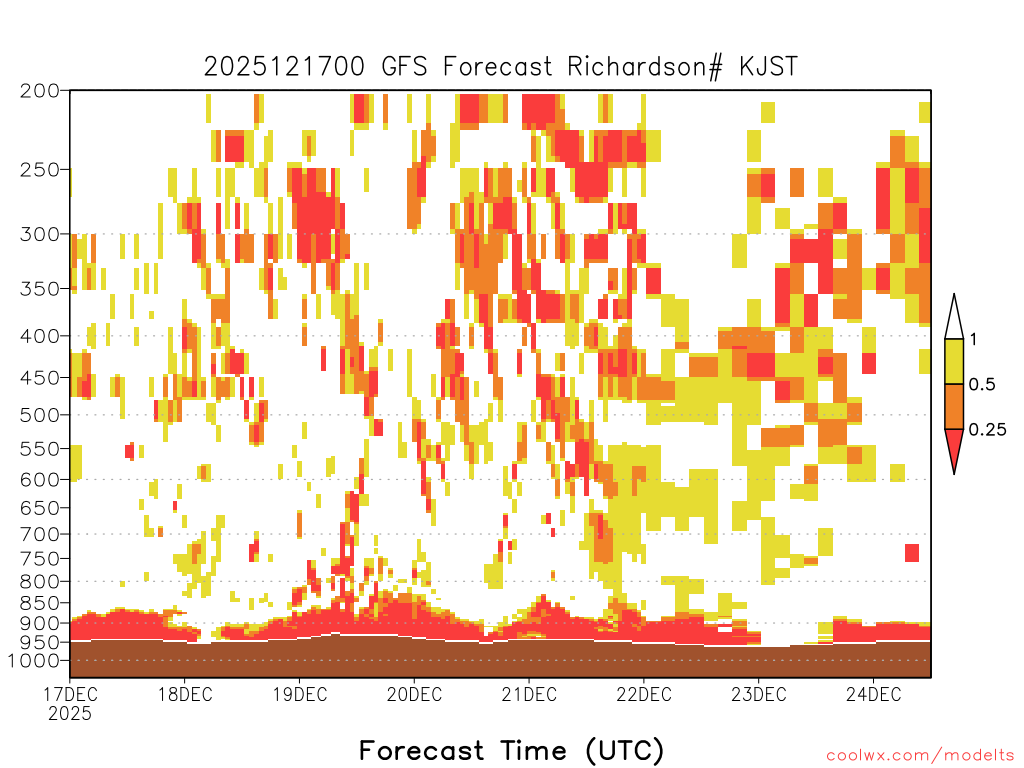 2025121700 GFS Forecast Richardson# KJST

200
250
300
350
400
450
500
550
600
650
700
750
800
850
900
950
1000

1
0.5
0.25

17DEC
2025
18DEC
19DEC
20DEC
21DEC
22DEC
23DEC
24DEC

Forecast Time (UTC)

coolwx.com/modelts